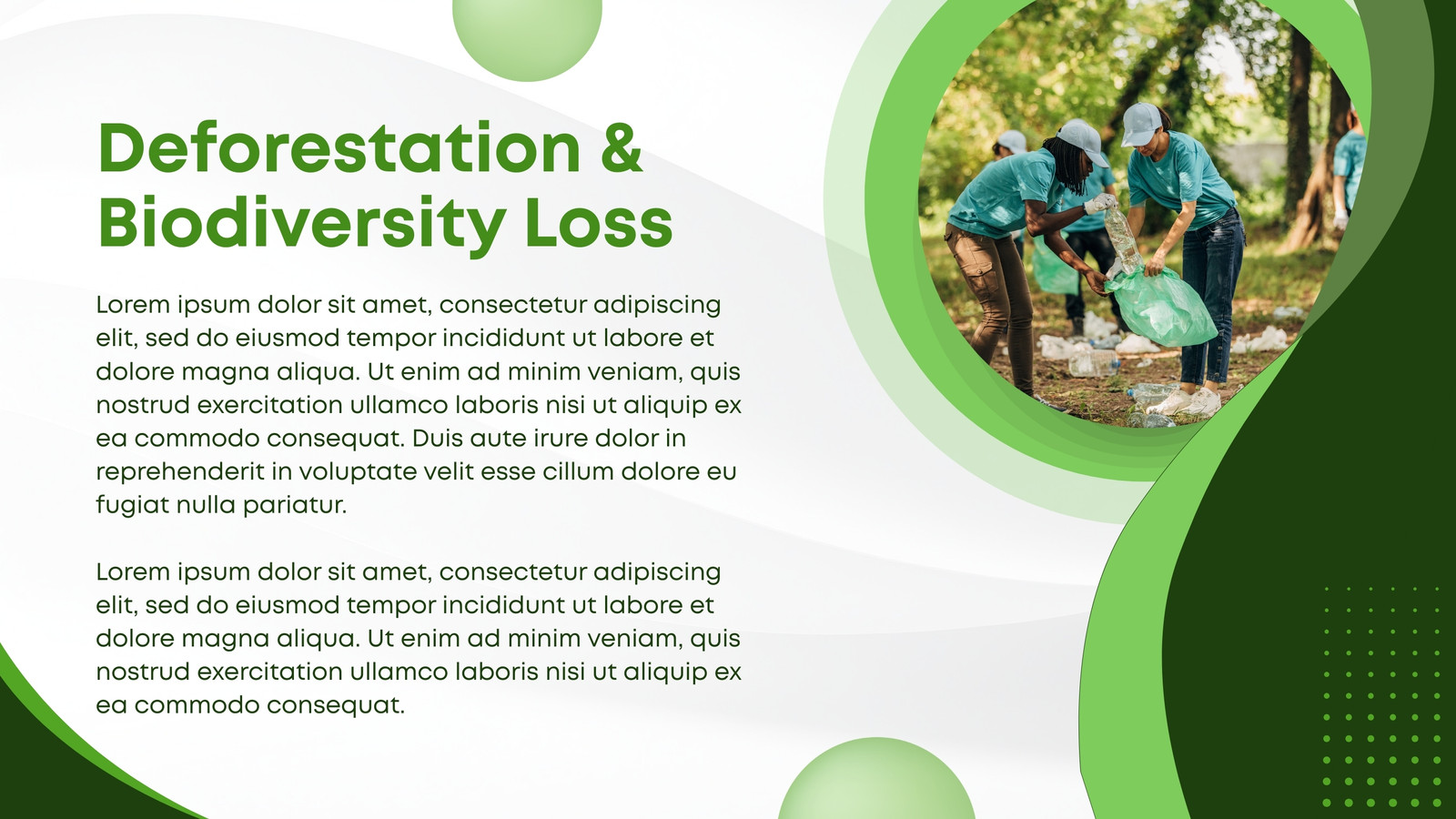 Deforestation & Biodiversity Loss

Lorem ipsum dolor sit amet, consectetur adipiscing elit, sed do eiusmod tempor incididunt ut labore et dolore magna aliqua. Ut enim ad minim veniam, quis nostrud exercitation ullamco laboris nisi ut aliquip ex ea commodo consequat. Duis aute irure dolor in reprehenderit in voluptate velit esse cillum dolore eu fugiat nulla pariatur.

Lorem ipsum dolor sit amet, consectetur adipiscing elit, sed do eiusmod tempor incididunt ut labore et dolore magna aliqua. Ut enim ad minim veniam, quis nostrud exercitation ullamco laboris nisi ut aliquip ex ea commodo consequat.